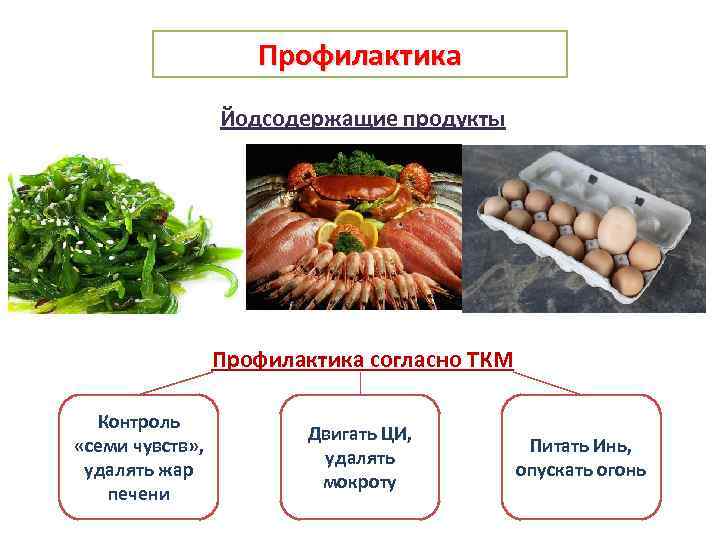 Профилактика

Йодсодержащие продукты

Профилактика согласно ТКМ

Контроль «семи чувств», удалять жар печени

Двигать ЦИ, удалять мокроту

Питать Инь, опускать огонь